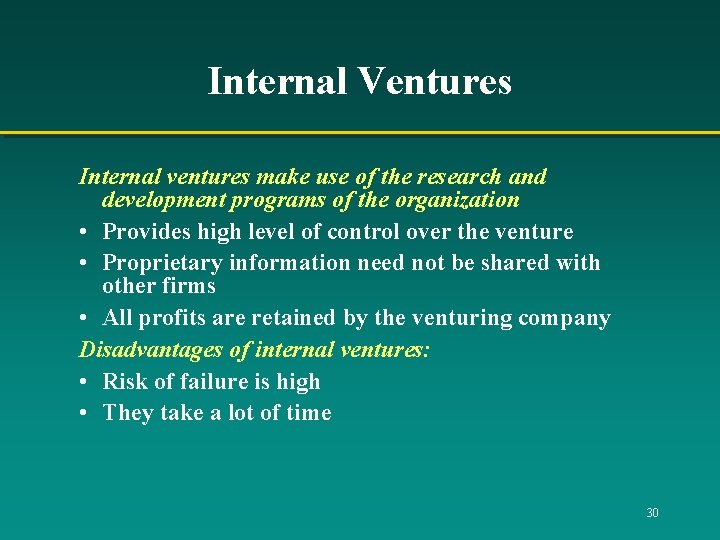 Internal Ventures

Internal ventures make use of the research and development programs of the organization

• Provides high level of control over the venture
• Proprietary information need not be shared with other firms
• All profits are retained by the venturing company

Disadvantages of internal ventures:

• Risk of failure is high
• They take a lot of time

30